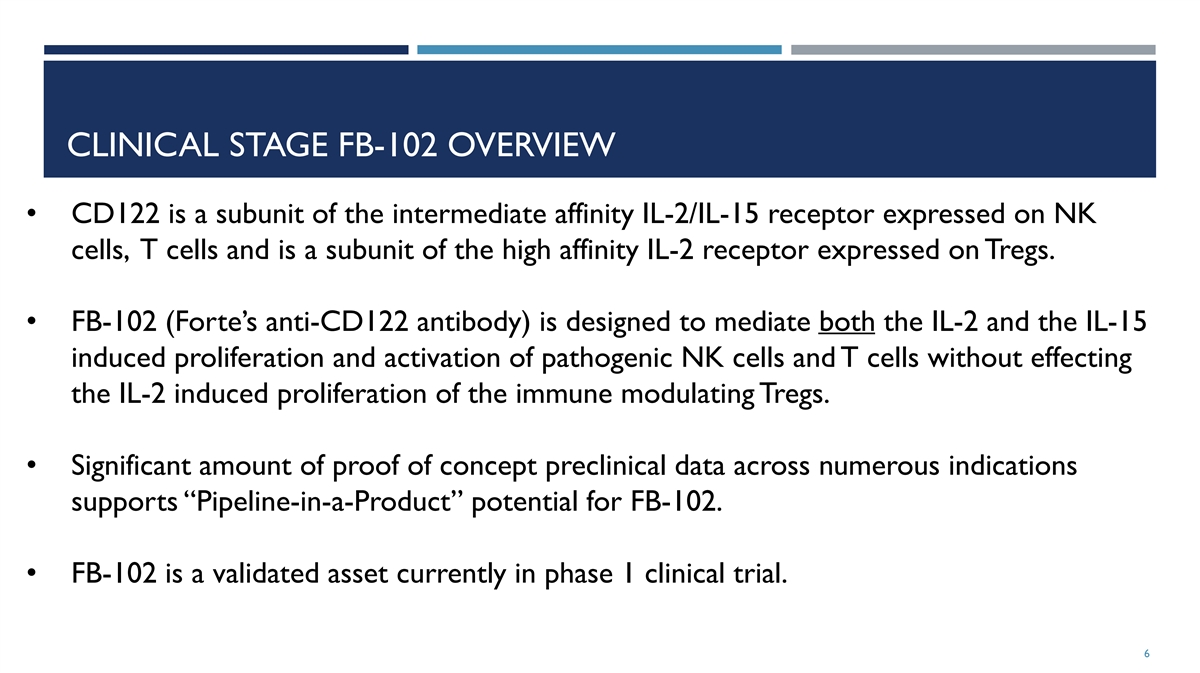 CLINICAL STAGE FB-102 OVERVIEW

• CD122 is a subunit of the intermediate affinity IL-2/IL-15 receptor expressed on NK cells, T cells and is a subunit of the high affinity IL-2 receptor expressed on Tregs.

• FB-102 (Forte's anti-CD122 antibody) is designed to mediate both the IL-2 and the IL-15 induced proliferation and activation of pathogenic NK cells and T cells without effecting the IL-2 induced proliferation of the immune modulating Tregs.

• Significant amount of proof of concept preclinical data across numerous indications supports "Pipeline-in-a-Product" potential for FB-102.

• FB-102 is a validated asset currently in phase 1 clinical trial.

6